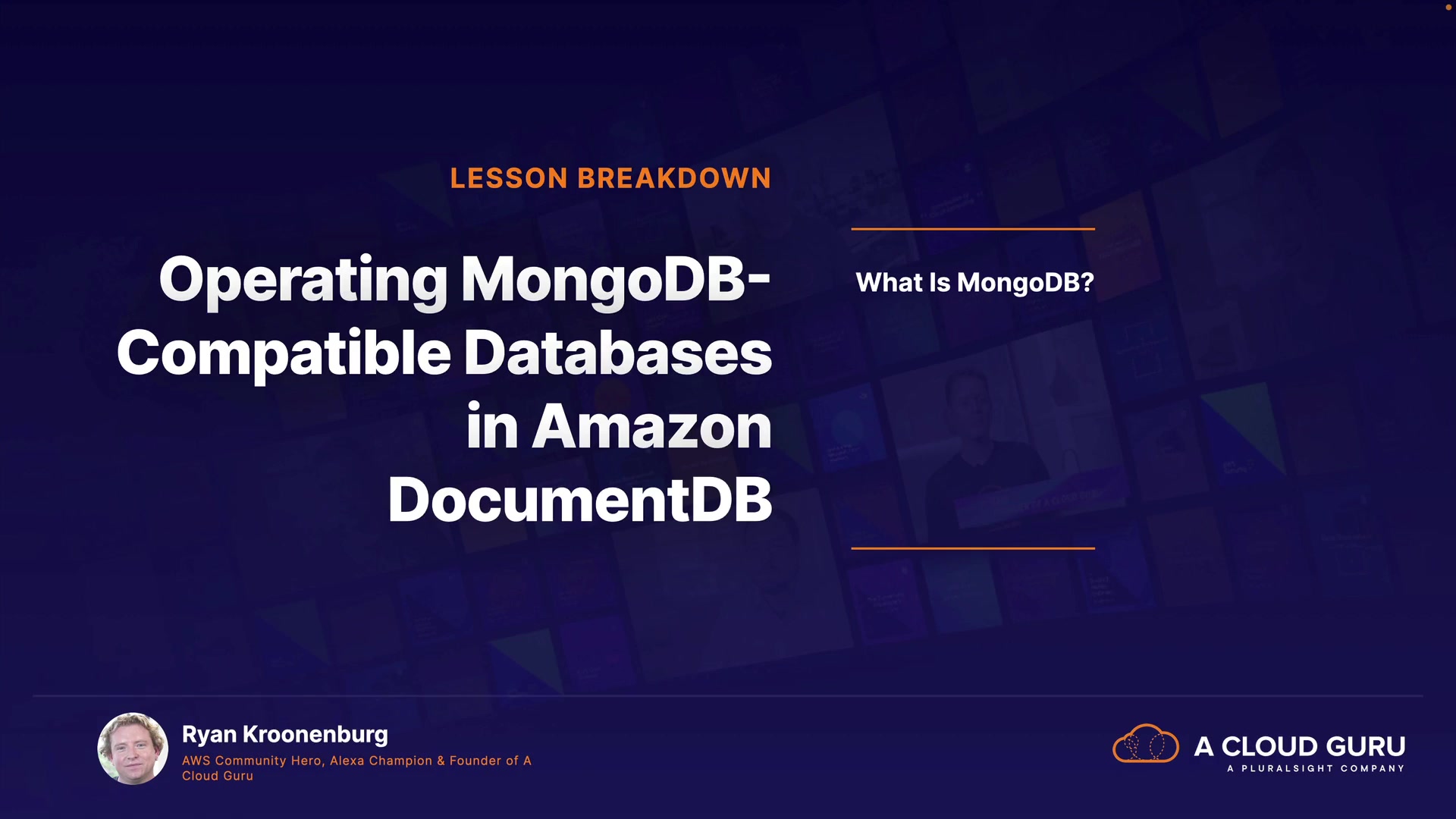 LESSON BREAKDOWN

Operating MongoDB-Compatible Databases in Amazon DocumentDB

What Is MongoDB?

Ryan Kroonenburg
AWS Community Hero, Alexa Champion & Founder of A Cloud Guru

A CLOUD GURU
A PLURALSIGHT COMPANY